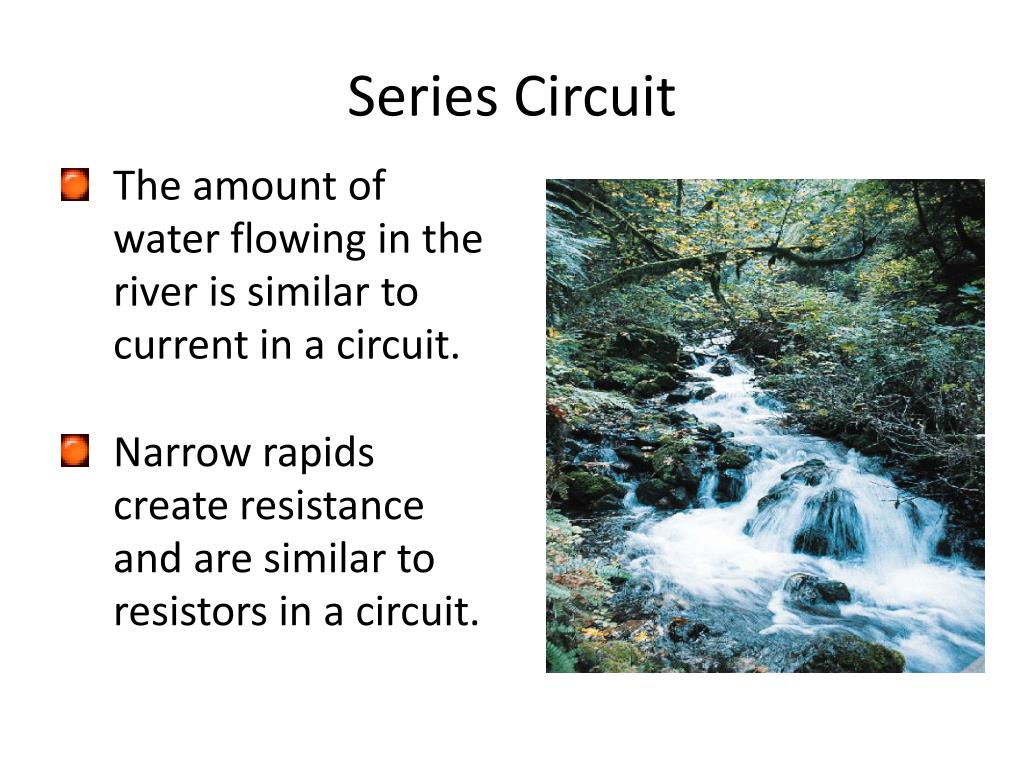 Series Circuit

The amount of water flowing in the river is similar to current in a circuit.

Narrow rapids create resistance and are similar to resistors in a circuit.